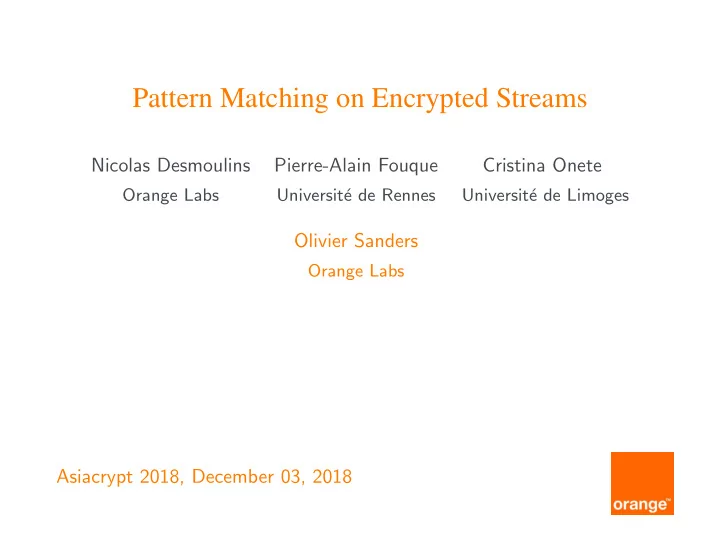 Pattern Matching on Encrypted Streams

Nicolas Desmoulins
Orange Labs

Pierre-Alain Fouque
Université de Rennes

Cristina Onete
Université de Limoges

Olivier Sanders
Orange Labs

Asiacrypt 2018, December 03, 2018

orange™